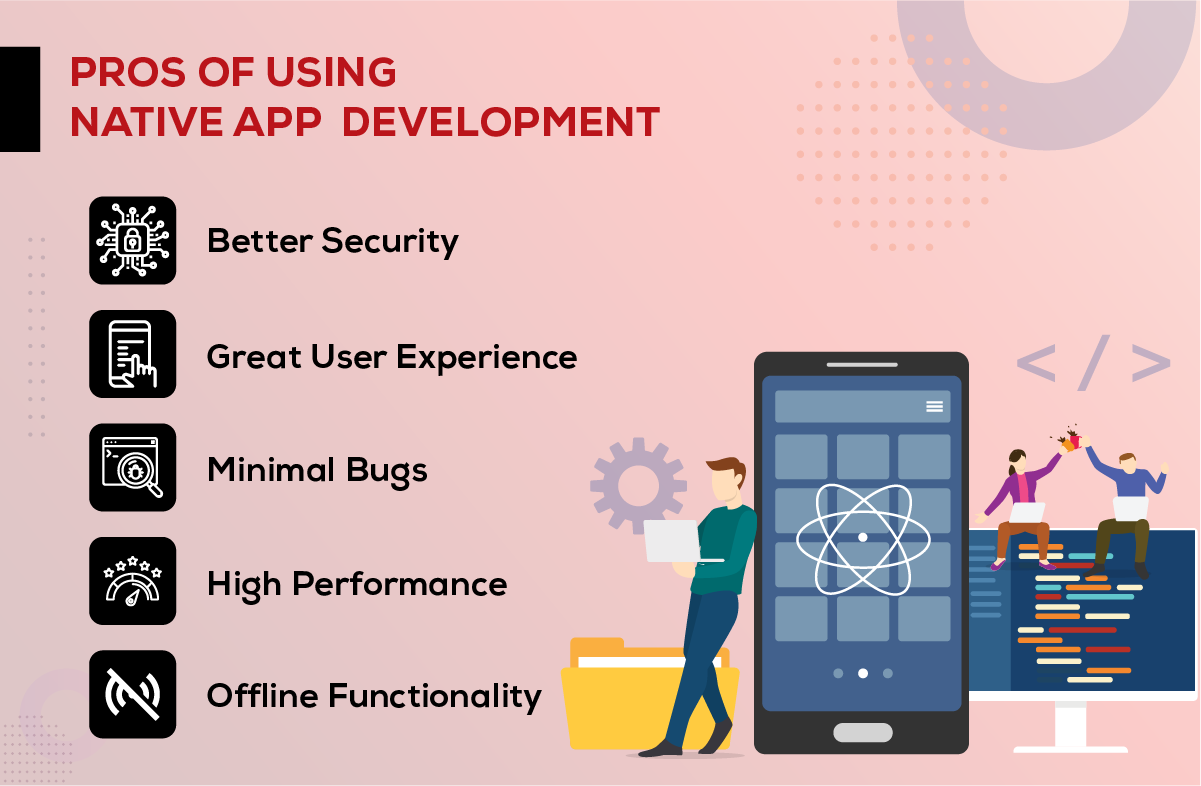 PROS OF USING
NATIVE APP DEVELOPMENT

Better Security

Great User Experience

Minimal Bugs

High Performance

Offline Functionality

< / >